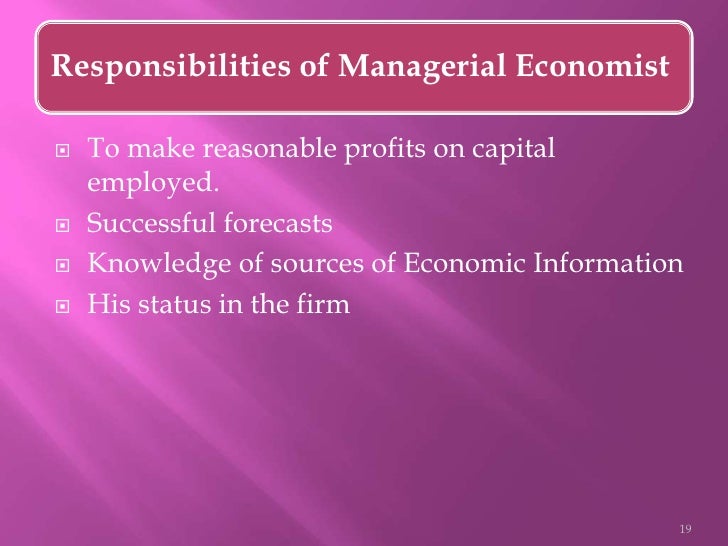 Responsibilities of Managerial Economist

- To make reasonable profits on capital employed.
- Successful forecasts
- Knowledge of sources of Economic Information
- His status in the firm

19